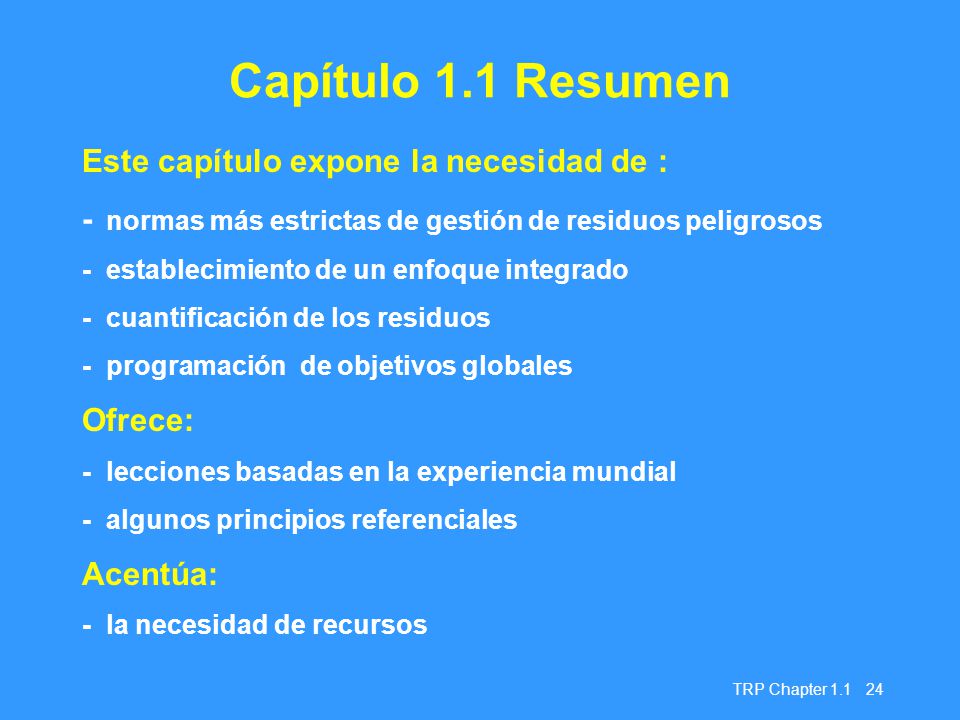 Capítulo 1.1 Resumen

Este capítulo expone la necesidad de :

- normas más estrictas de gestión de residuos peligrosos

- establecimiento de un enfoque integrado

- cuantificación de los residuos

- programación de objetivos globales

Ofrece:

- lecciones basadas en la experiencia mundial

- algunos principios referenciales

Acentúa:

- la necesidad de recursos

TRP Chapter 1.1 24